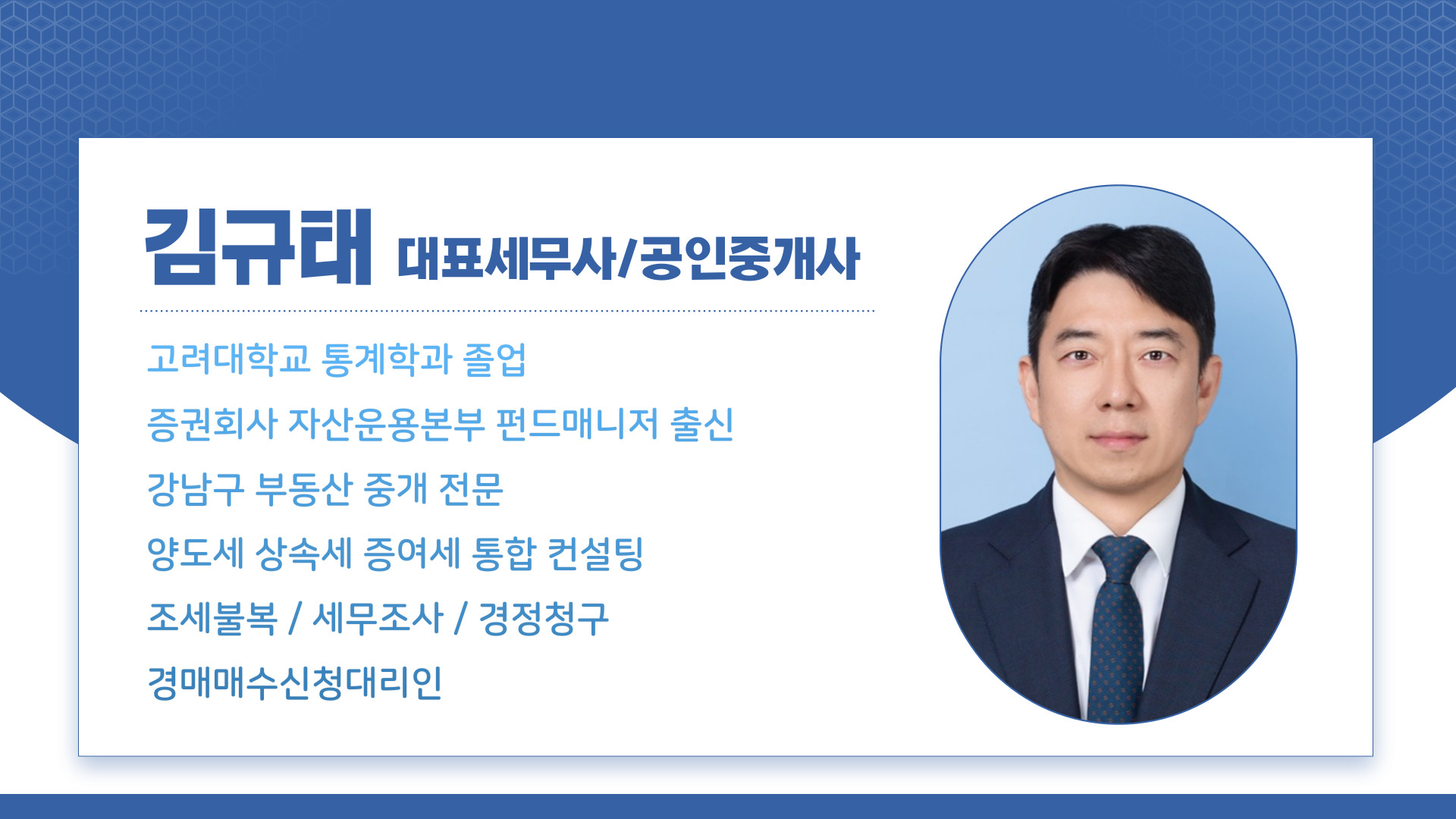 김규태 대표세무사/공인중개사

고려대학교 통계학과 졸업

증권회사 자산운용본부 펀드매니저 출신

강남구 부동산 중개 전문

양도세 상속세 증여세 통합 컨설팅

조세불복 / 세무조사 / 경정청구

경매매수신청대리인